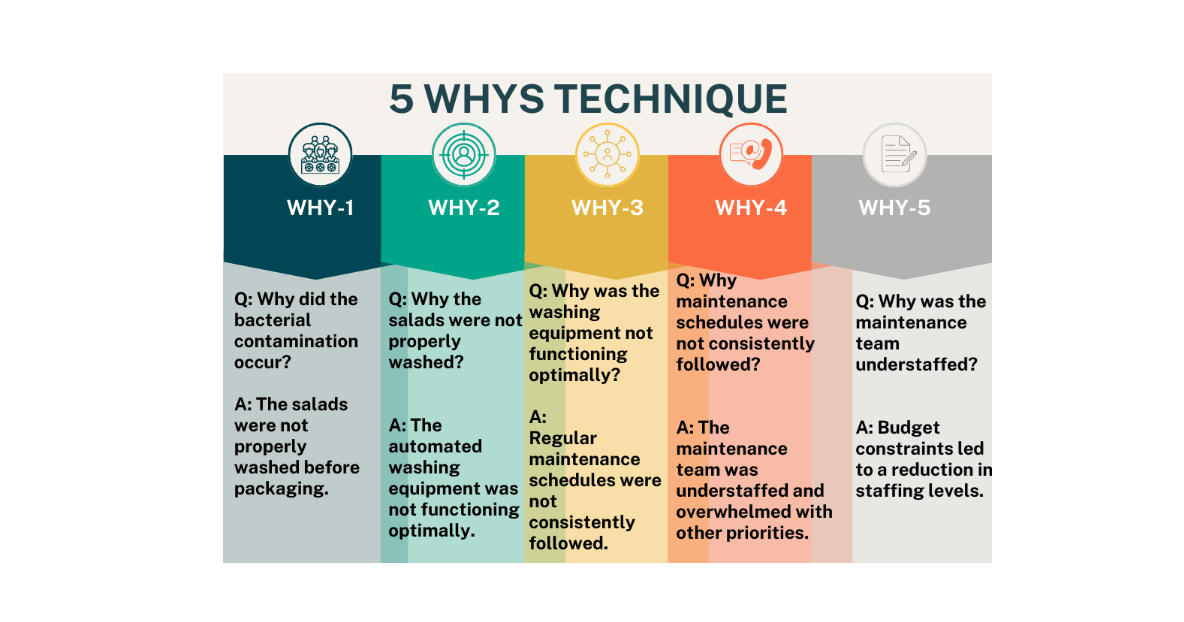 5 WHYS TECHNIQUE

WHY-1

Q: Why did the bacterial contamination occur?

A: The salads were not properly washed before packaging.

WHY-2

Q: Why the salads were not properly washed?

A: The automated washing equipment was not functioning optimally.

WHY-3

Q: Why was the washing equipment not functioning optimally?

A: Regular maintenance schedules were not consistently followed.

WHY-4

Q: Why maintenance schedules were not consistently followed?

A: The maintenance team was understaffed and overwhelmed with other priorities.

WHY-5

Q: Why was the maintenance team understaffed?

A: Budget constraints led to a reduction in staffing levels.